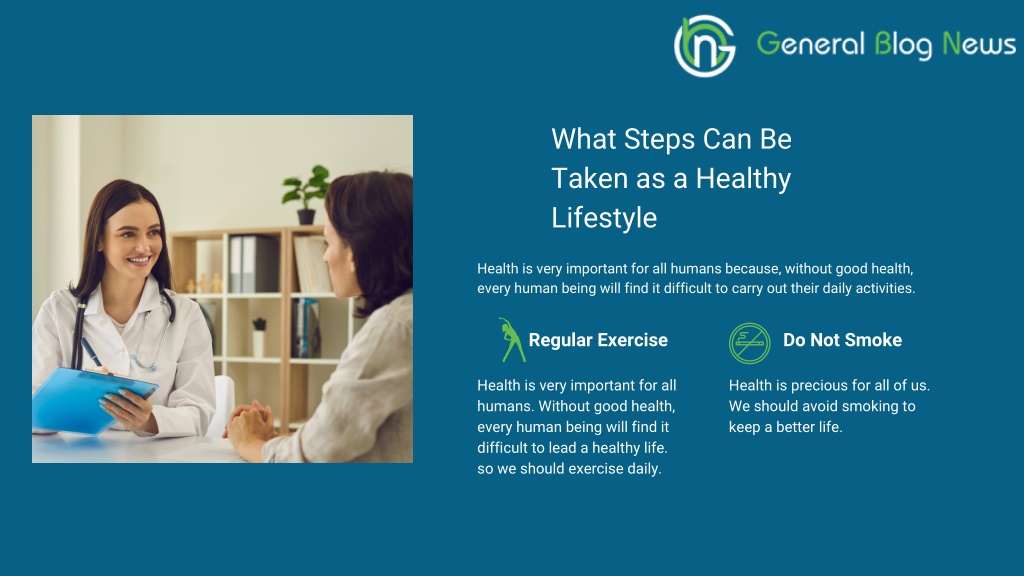 General Blog News

What Steps Can Be Taken as a Healthy Lifestyle

Health is very important for all humans because, without good health, every human being will find it difficult to carry out their daily activities.

Regular Exercise

Health is very important for all humans. Without good health, every human being will find it difficult to lead a healthy life. so we should exercise daily.

Do Not Smoke

Health is precious for all of us. We should avoid smoking to keep a better life.